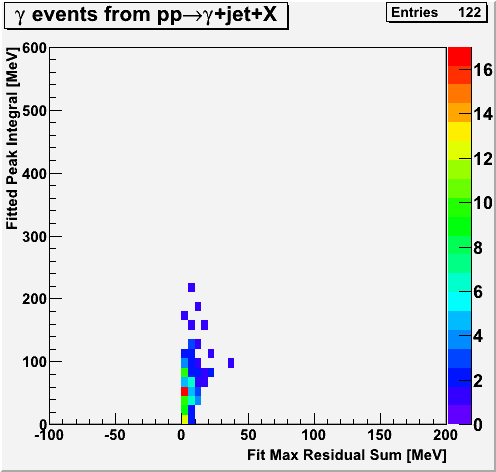 $\gamma$ events from pp$\rightarrow\gamma$+jet+X

Entries 122

Fitted Peak Integral [MeV]

600
500
400
300
200
100
0

-100 -50 0 50 100 150 200

Fit Max Residual Sum [MeV]

16
14
12
10
8
6
4
2
0